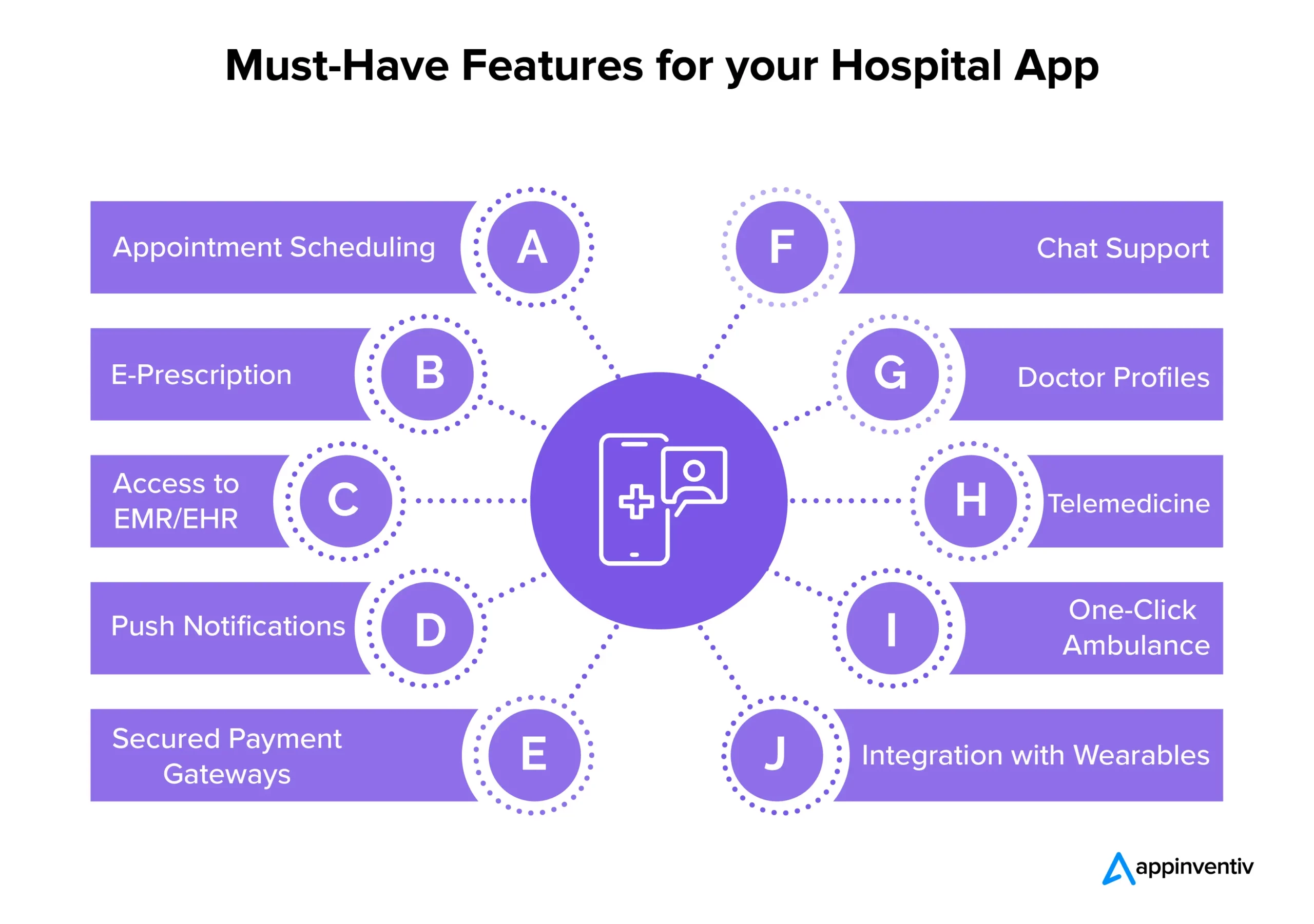 Must-Have Features for your Hospital App

Appointment Scheduling A

E-Prescription B

Access to EMR/EHR C

Push Notifications D

Secured Payment Gateways E

F Chat Support

G Doctor Profiles

H Telemedicine

I One-Click Ambulance

J Integration with Wearables

appinventiv